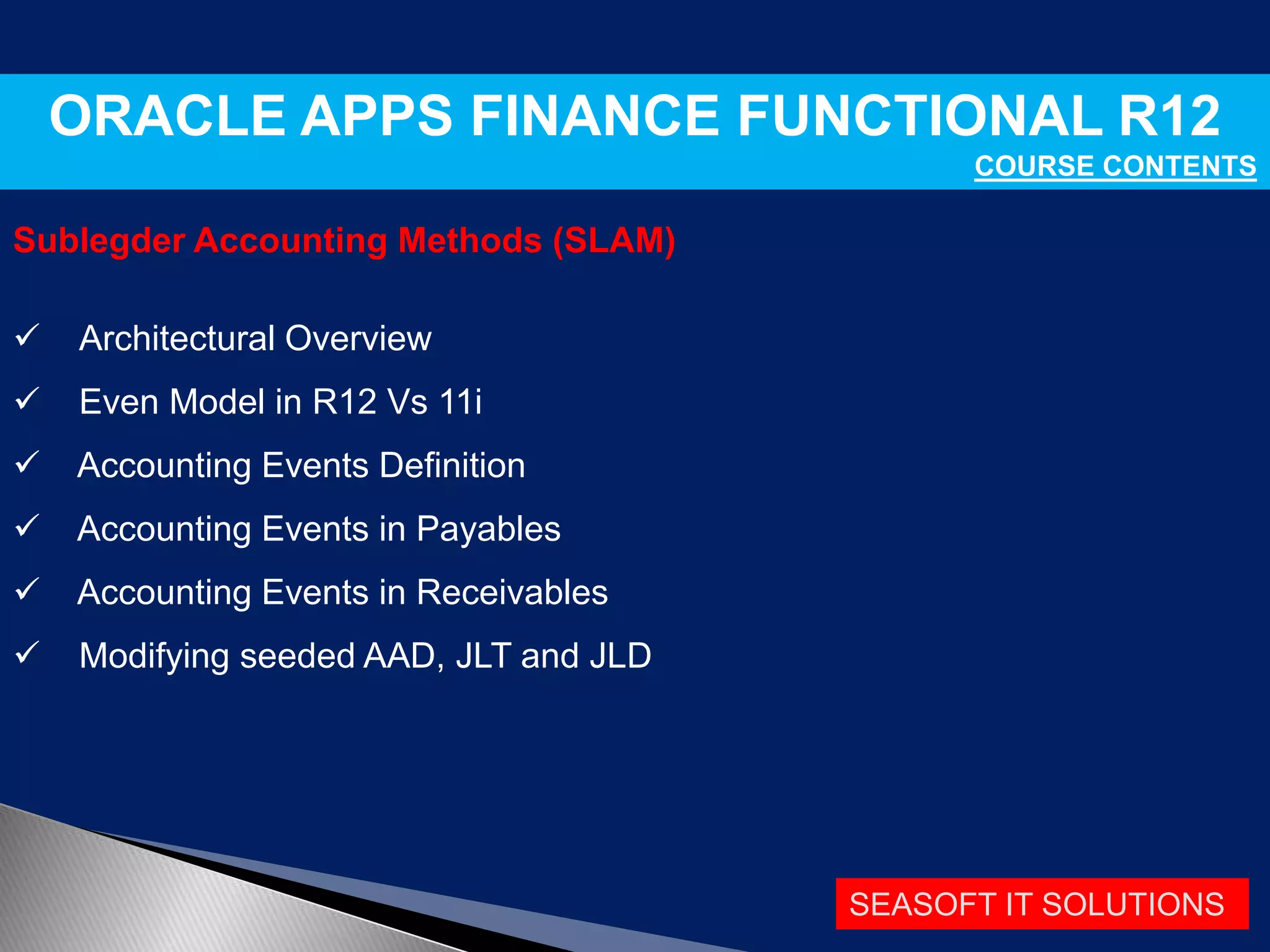 ORACLE APPS FINANCE FUNCTIONAL R12

COURSE CONTENTS

Sublegder Accounting Methods (SLAM)

✓ Architectural Overview

✓ Even Model in R12 Vs 11i

✓ Accounting Events Definition

✓ Accounting Events in Payables

✓ Accounting Events in Receivables

✓ Modifying seeded AAD, JLT and JLD

SEASOFT IT SOLUTIONS